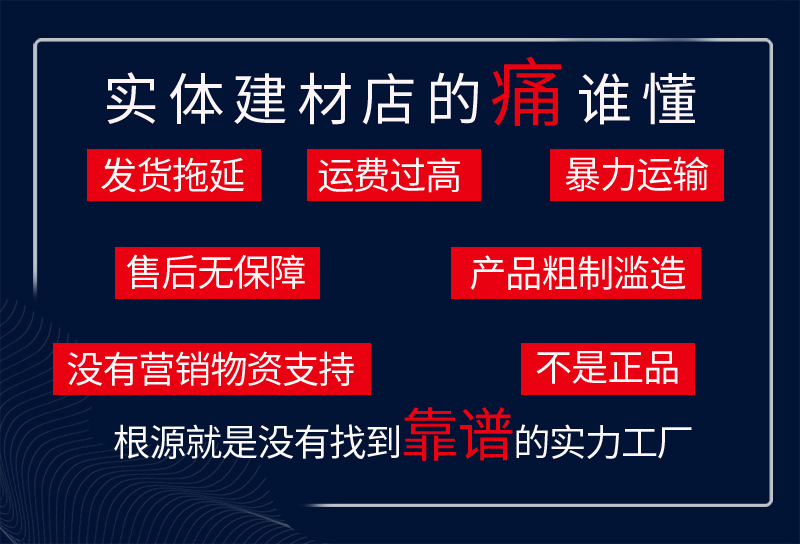 实体建材店的痛谁懂

发货拖延
运费过高
暴力运输

售后无保障
产品粗制滥造

没有营销物资支持
不是正品

根源就是没有找到靠谱的实力工厂